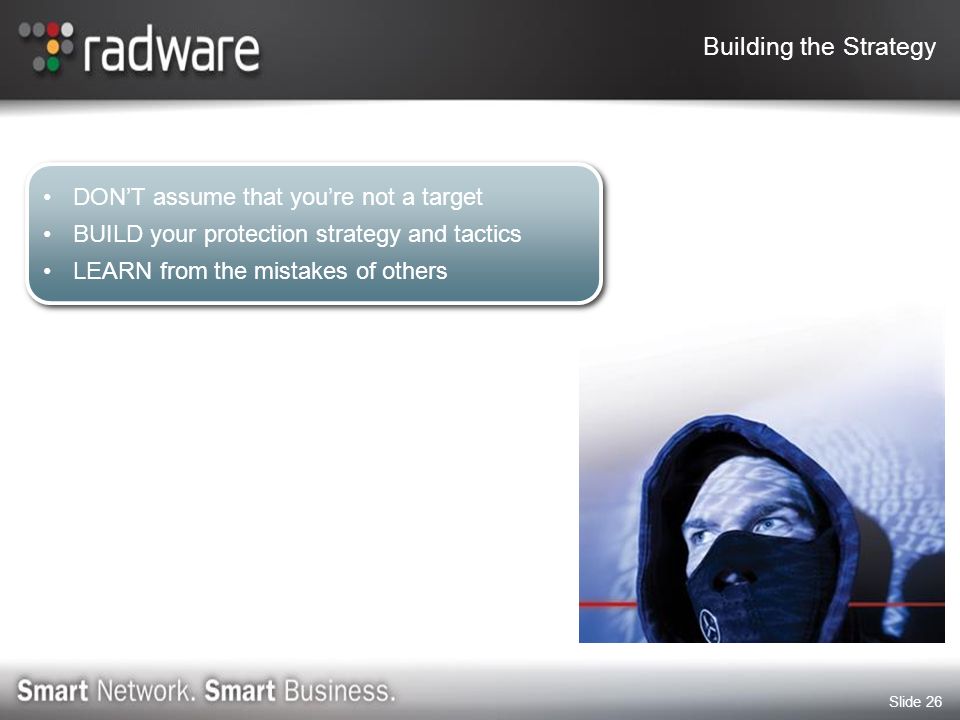 radware

Building the Strategy

• DON'T assume that you're not a target
• BUILD your protection strategy and tactics
• LEARN from the mistakes of others

Smart Network. Smart Business.

Slide 26